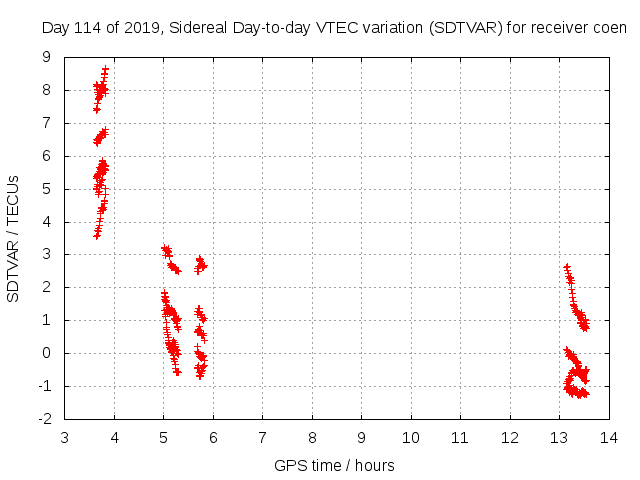 Day 114 of 2019, Sidereal Day-to-day VTEC variation (SDTVAR) for receiver coen

SDTVAR / TECUs

9
8
7
6
5
4
3
2
1
0
-1
-2

3 4 5 6 7 8 9 10 11 12 13 14

GPS time / hours